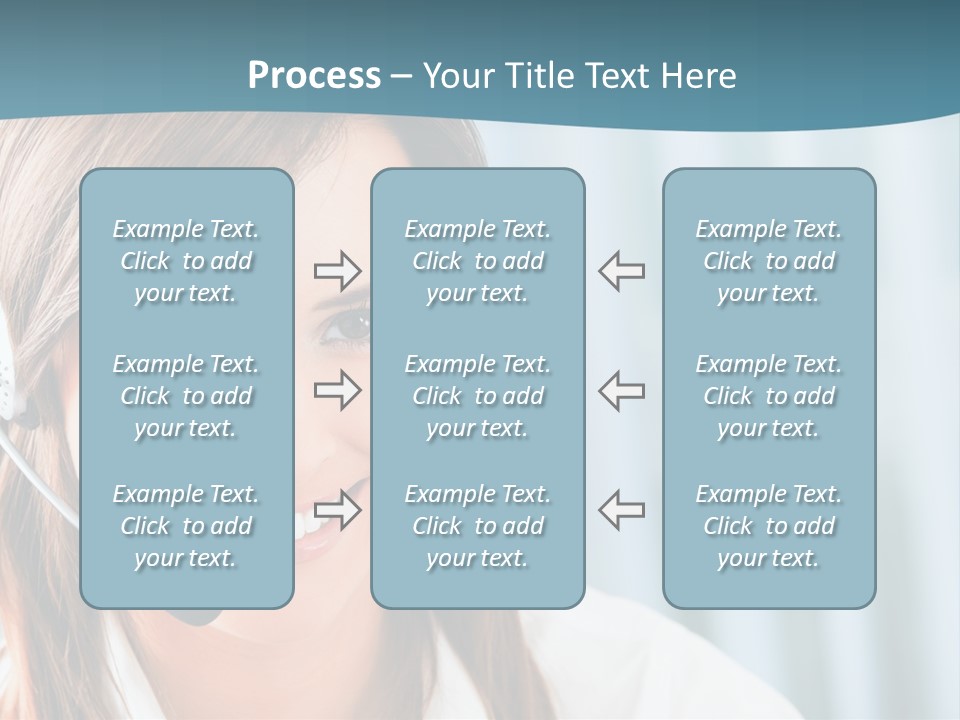 Process – Your Title Text Here

Example Text. Click to add your text.

Example Text. Click to add your text.

Example Text. Click to add your text.

Example Text. Click to add your text.

Example Text. Click to add your text.

Example Text. Click to add your text.

Example Text. Click to add your text.

Example Text. Click to add your text.

Example Text. Click to add your text.